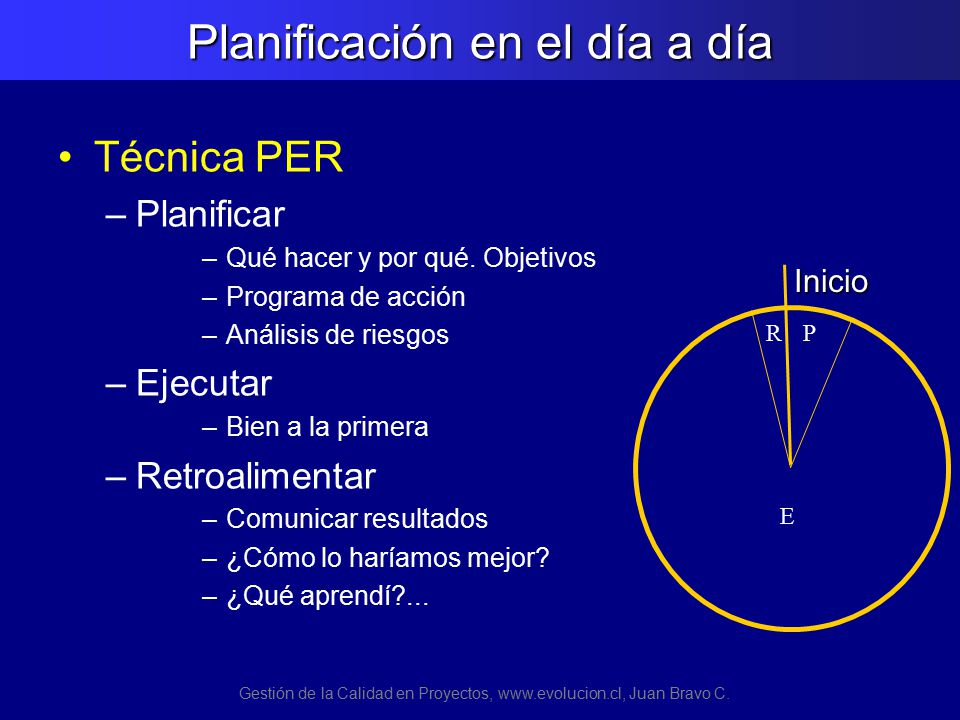 Planificación en el día a día

• Técnica PER

– Planificar

– Qué hacer y por qué. Objetivos

– Programa de acción

– Análisis de riesgos

– Ejecutar

– Bien a la primera

– Retroalimentar

– Comunicar resultados

– ¿Cómo lo haríamos mejor?

– ¿Qué aprendí?...

Inicio

R P

E

Gestión de la Calidad en Proyectos, www.evolucion.cl, Juan Bravo C.